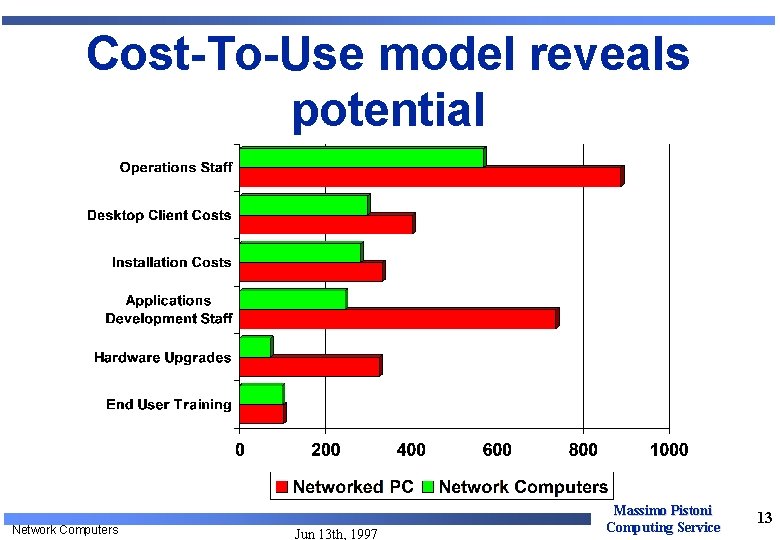 Cost-To-Use model reveals potential

Operations Staff
Desktop Client Costs
Installation Costs
Applications Development Staff
Hardware Upgrades
End User Training

0
200
400
600
800
1000

Networked PC
Network Computers

Network Computers
Jun 13th, 1997
Massimo Pistoni
Computing Service
13